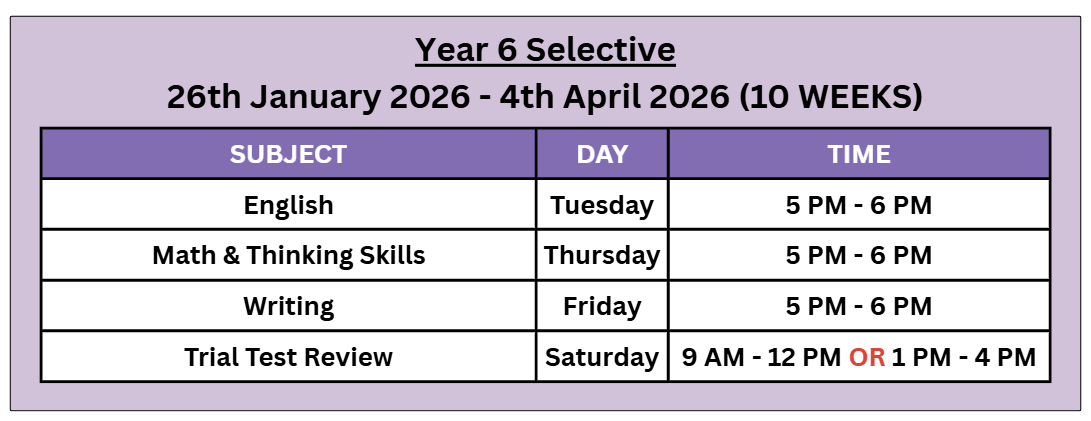 Year 6 Selective
26th January 2026 - 4th April 2026 (10 WEEKS)

| SUBJECT | DAY | TIME |
|---|---|---|
| English | Tuesday | 5 PM - 6 PM |
| Math & Thinking Skills | Thursday | 5 PM - 6 PM |
| Writing | Friday | 5 PM - 6 PM |
| Trial Test Review | Saturday | 9 AM - 12 PM OR 1 PM - 4 PM |